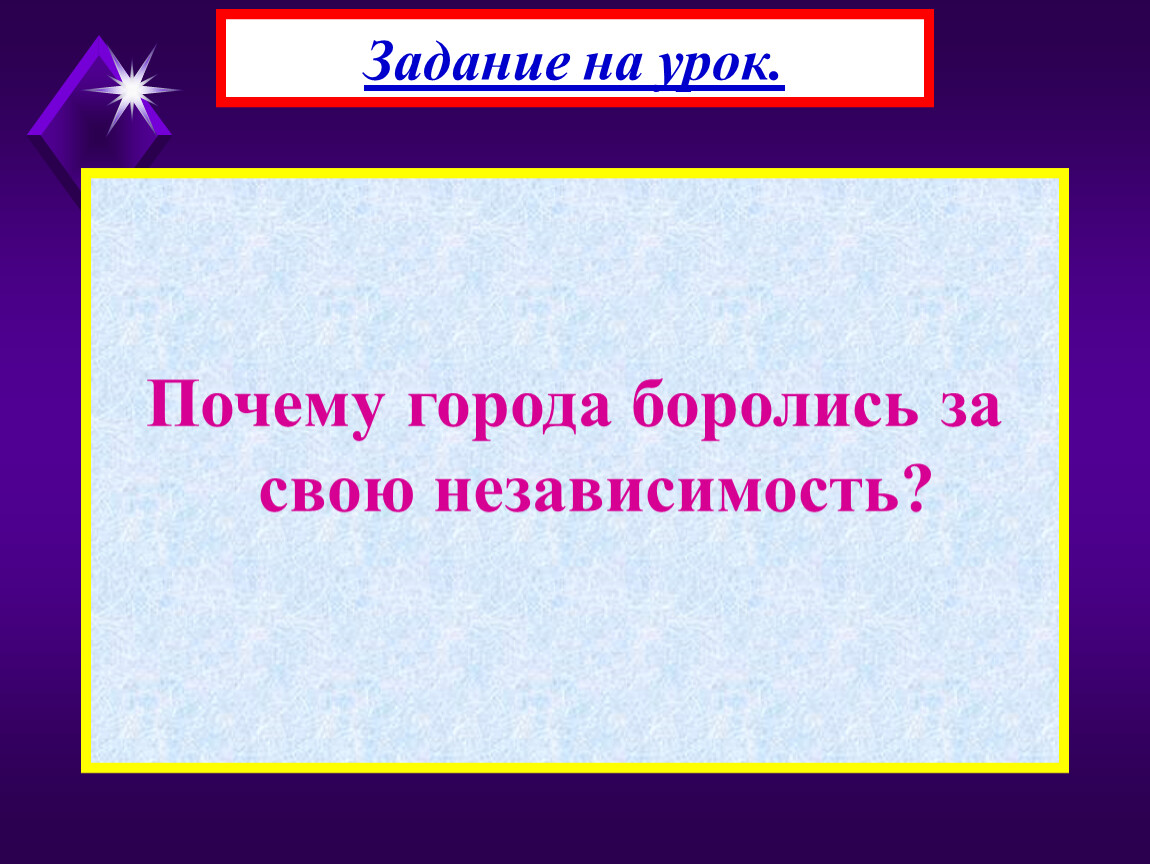 Задание на урок.

Почему города боролись за свою независимость?